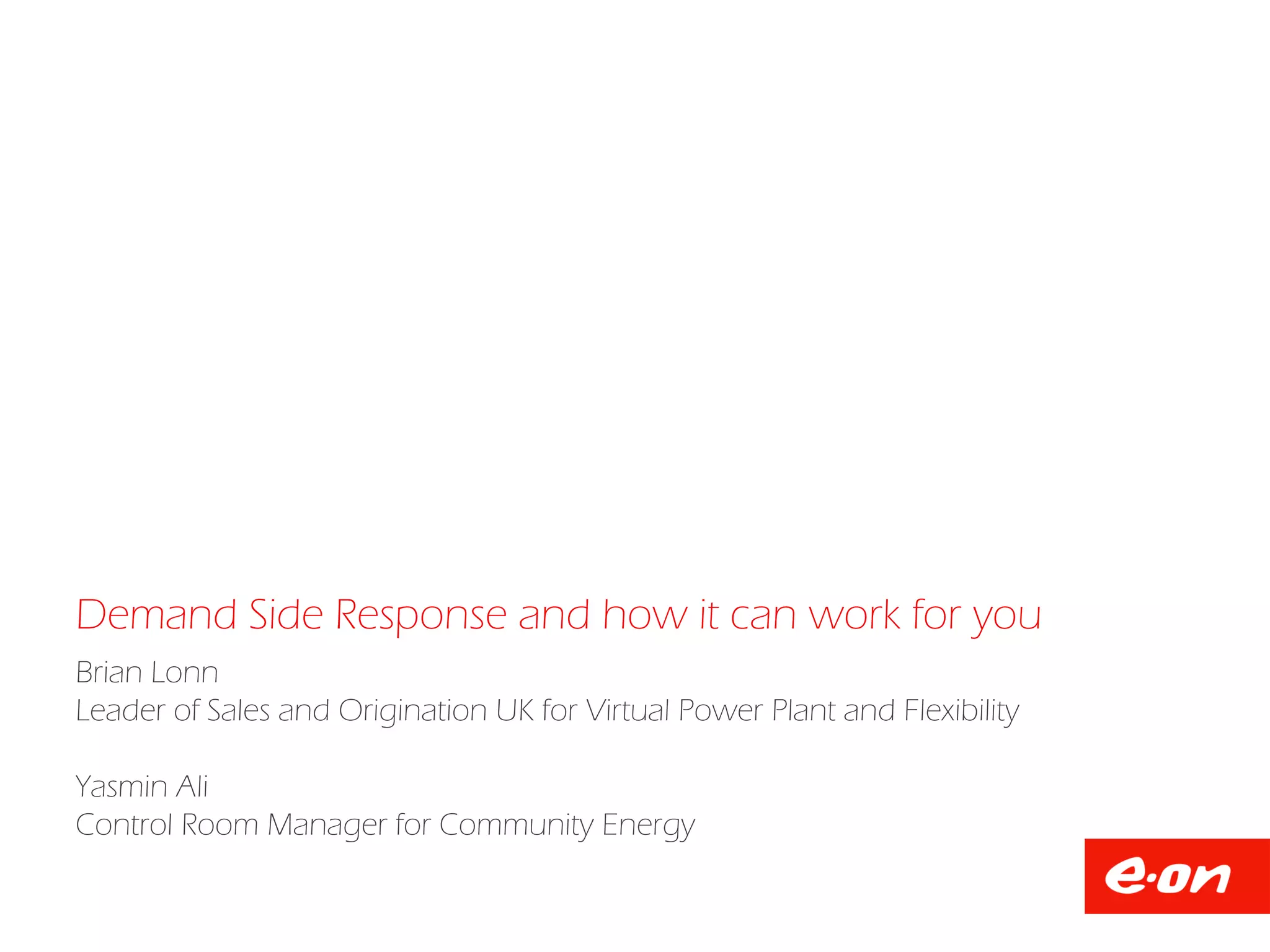 Demand Side Response and how it can work for you

Brian Lonn
Leader of Sales and Origination UK for Virtual Power Plant and Flexibility

Yasmin Ali
Control Room Manager for Community Energy

e·on